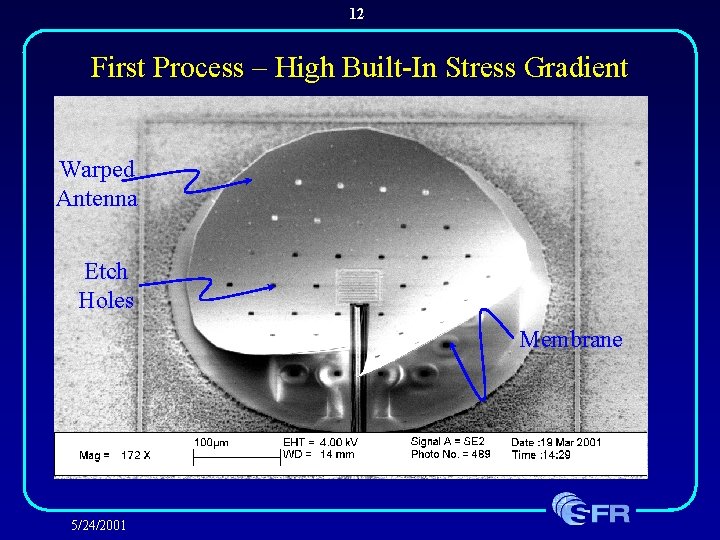 12

First Process – High Built-In Stress Gradient

Warped Antenna

Etch Holes

Membrane

Mag = 172 X

100µm

EHT = 4.00 kV
WD = 14 mm

Signal A = SE2
Photo No. = 489

Date :19 Mar 2001
Time :14:29

5/24/2001

SFR